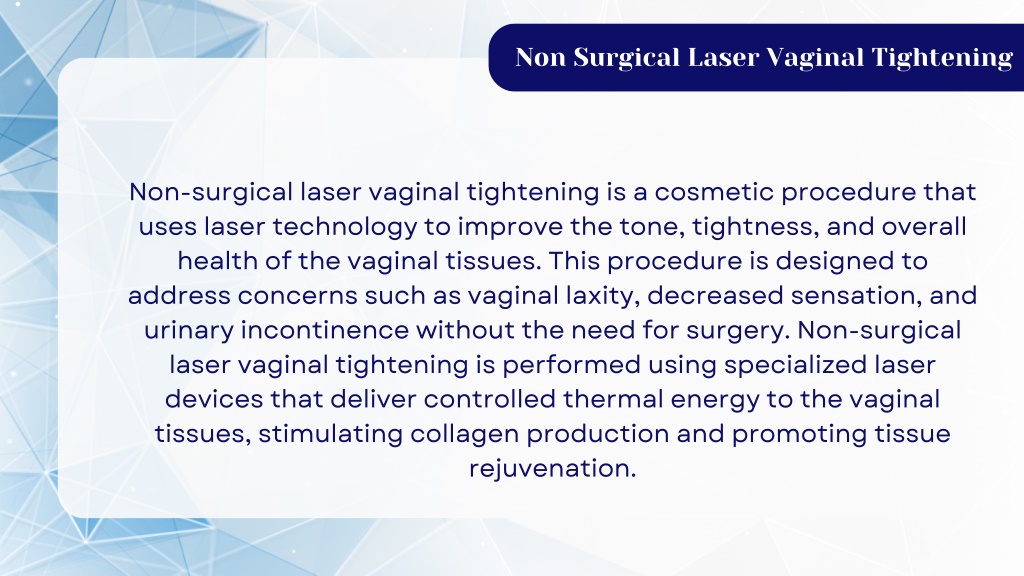 Non Surgical Laser Vaginal Tightening

Non-surgical laser vaginal tightening is a cosmetic procedure that uses laser technology to improve the tone, tightness, and overall health of the vaginal tissues. This procedure is designed to address concerns such as vaginal laxity, decreased sensation, and urinary incontinence without the need for surgery. Non-surgical laser vaginal tightening is performed using specialized laser devices that deliver controlled thermal energy to the vaginal tissues, stimulating collagen production and promoting tissue rejuvenation.